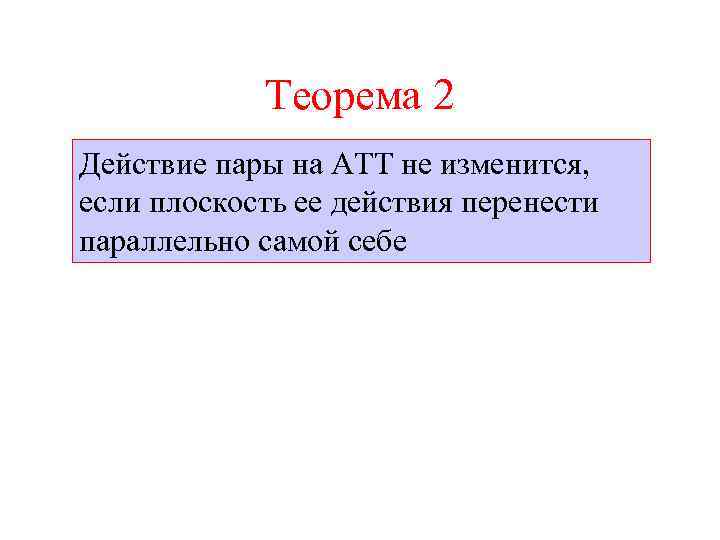 Теорема 2

Действие пары на АТТ не изменится, если плоскость ее действия перенести параллельно самой себе